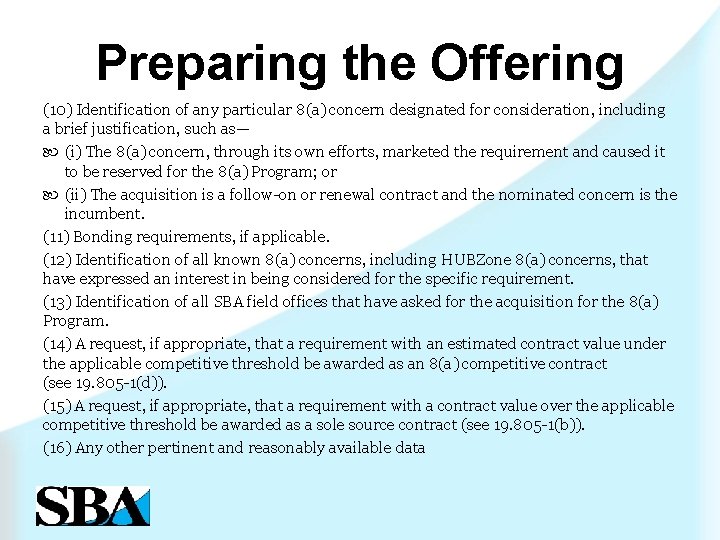 Preparing the Offering

(10) Identification of any particular 8(a) concern designated for consideration, including a brief justification, such as—

(i) The 8(a) concern, through its own efforts, marketed the requirement and caused it to be reserved for the 8(a) Program; or

(ii) The acquisition is a follow-on or renewal contract and the nominated concern is the incumbent.

(11) Bonding requirements, if applicable.

(12) Identification of all known 8(a) concerns, including HUBZone 8(a) concerns, that have expressed an interest in being considered for the specific requirement.

(13) Identification of all SBA field offices that have asked for the acquisition for the 8(a) Program.

(14) A request, if appropriate, that a requirement with an estimated contract value under the applicable competitive threshold be awarded as an 8(a) competitive contract (see 19.805-1(d)).

(15) A request, if appropriate, that a requirement with a contract value over the applicable competitive threshold be awarded as a sole source contract (see 19.805-1(b)).

(16) Any other pertinent and reasonably available data

SBA